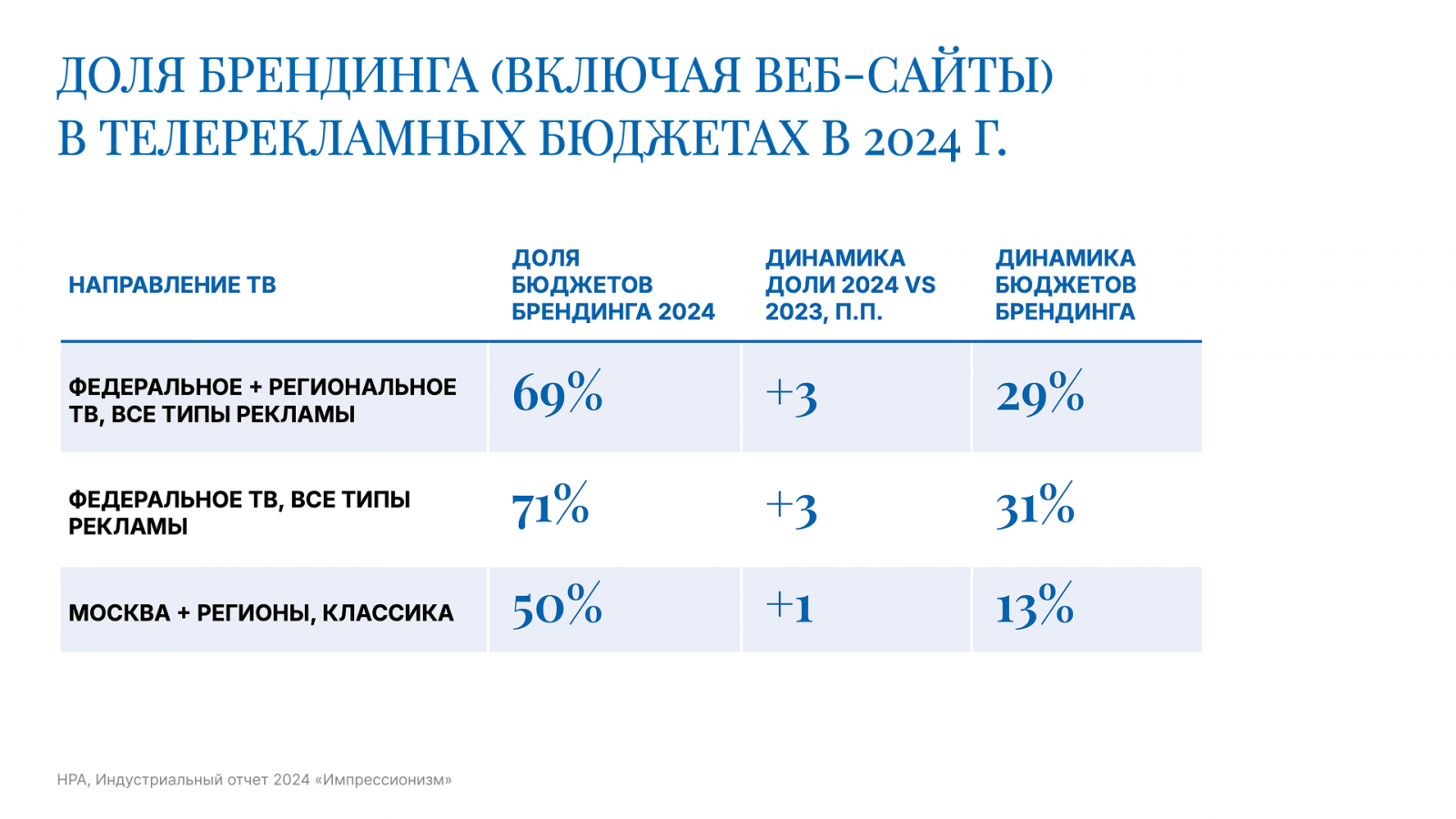 ДОЛЯ БРЕНДИНГА (ВКЛЮЧАЯ ВЕБ-САЙТЫ) В ТЕЛЕРЕКЛАМНЫХ БЮДЖЕТАХ В 2024 Г.

| НАПРАВЛЕНИЕ ТВ | ДОЛЯ БЮДЖЕТОВ БРЕНДИНГА 2024 | ДИНАМИКА ДОЛИ 2024 VS 2023, П.П. | ДИНАМИКА БЮДЖЕТОВ БРЕНДИНГА |
|---|---|---|---|
| ФЕДЕРАЛЬНОЕ + РЕГИОНАЛЬНОЕ ТВ, ВСЕ ТИПЫ РЕКЛАМЫ | 69% | +3 | 29% |
| ФЕДЕРАЛЬНОЕ ТВ, ВСЕ ТИПЫ РЕКЛАМЫ | 71% | +3 | 31% |
| МОСКВА + РЕГИОНЫ, КЛАССИКА | 50% | +1 | 13% |

НРА, Индустриальный отчет 2024 «Импрессионизм»